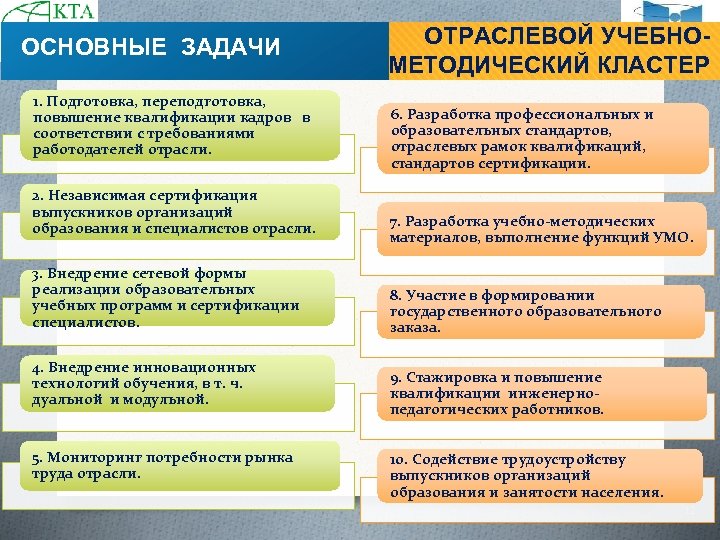 КТА

ОСНОВНЫЕ ЗАДАЧИ

ОТРАСЛЕВОЙ УЧЕБНО-МЕТОДИЧЕСКИЙ КЛАСТЕР

1. Подготовка, переподготовка, повышение квалификации кадров в соответствии с требованиями работодателей отрасли.

2. Независимая сертификация выпускников организаций образования и специалистов отрасли.

3. Внедрение сетевой формы реализации образовательных учебных программ и сертификации специалистов.

4. Внедрение инновационных технологий обучения, в т. ч. дуальной и модульной.

5. Мониторинг потребности рынка труда отрасли.

6. Разработка профессиональных и образовательных стандартов, отраслевых рамок квалификаций, стандартов сертификации.

7. Разработка учебно-методических материалов, выполнение функций УМО.

8. Участие в формировании государственного образовательного заказа.

9. Стажировка и повышение квалификации инженерно-педагогических работников.

10. Содействие трудоустройству выпускников организаций образования и занятости населения.